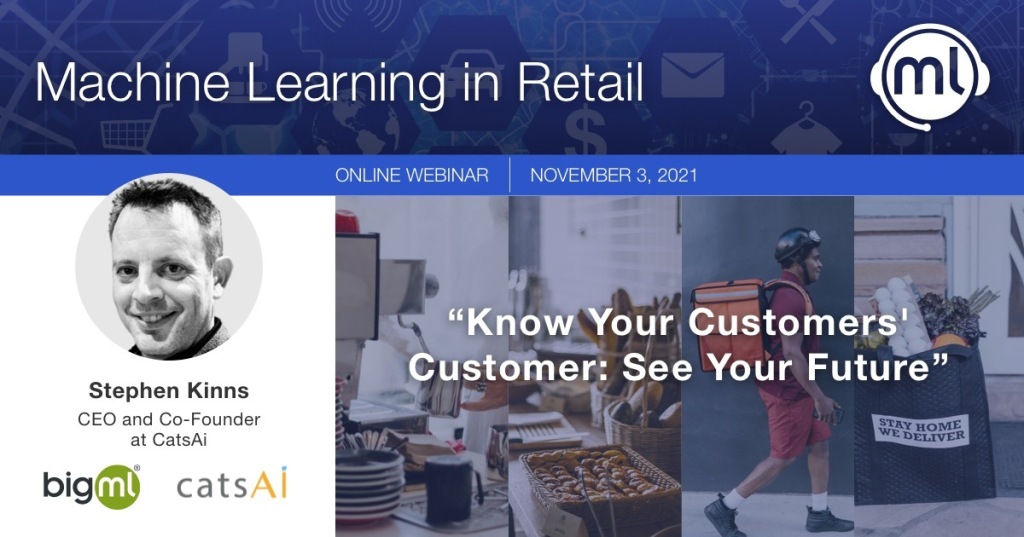 Machine Learning in Retail

ml

ONLINE WEBINAR | NOVEMBER 3, 2021

Stephen Kinns
CEO and Co-Founder at CatsAi

bigml catsAi

“Know Your Customers' Customer: See Your Future”

STAY HOME WE DELIVER